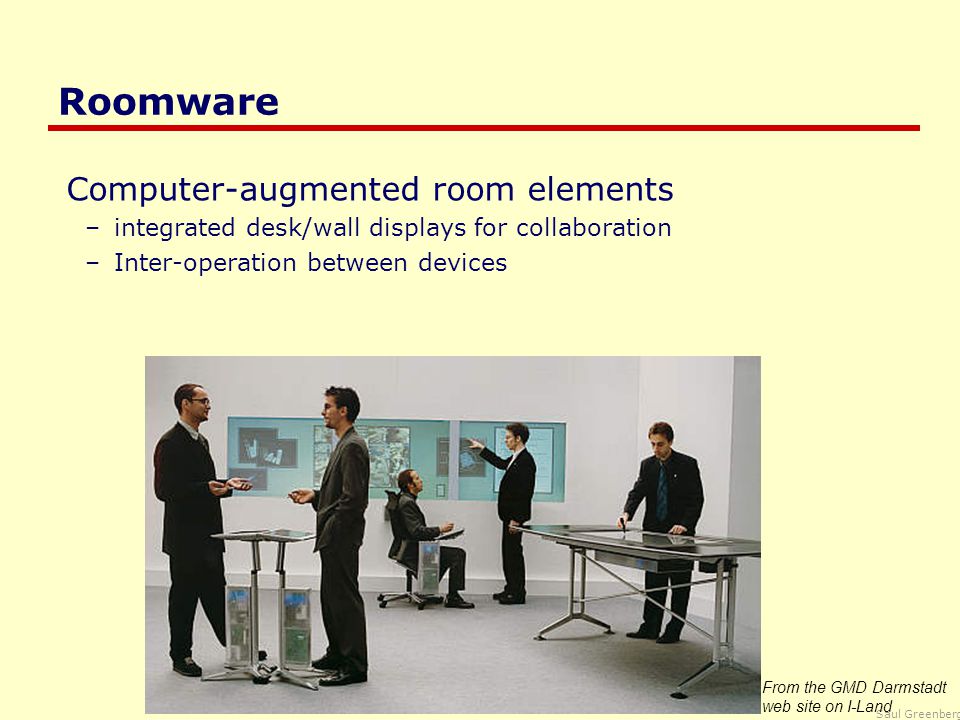 Roomware

Computer-augmented room elements

– integrated desk/wall displays for collaboration

– Inter-operation between devices

From the GMD Darmstadt web site on I-Land

Saul Greenberg